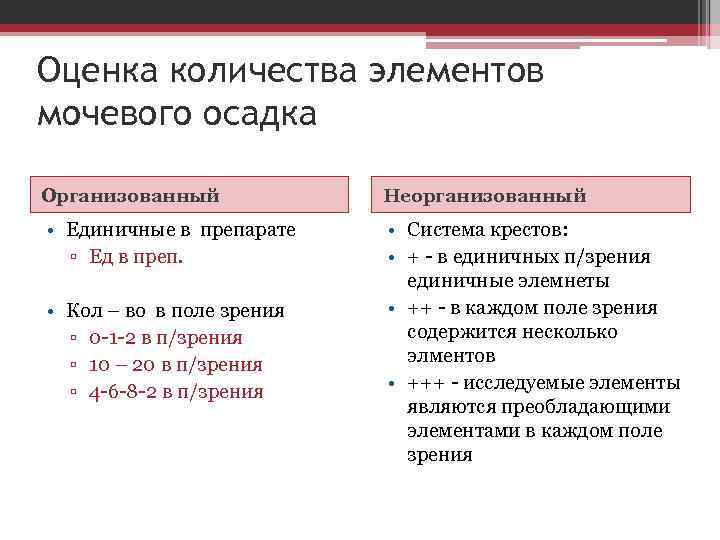 Оценка количества элементов мочевого осадка

Организованный

• Единичные в препарате
▫ Ед в преп.

• Кол – во в поле зрения
▫ 0-1-2 в п/зрения
▫ 10 – 20 в п/зрения
▫ 4-6-8-2 в п/зрения

Неорганизованный

• Система крестов:
• + - в единичных п/зрения единичные элемнеты
• ++ - в каждом поле зрения содержится несколько элментов
• +++ - исследуемые элементы являются преобладающими элементами в каждом поле зрения